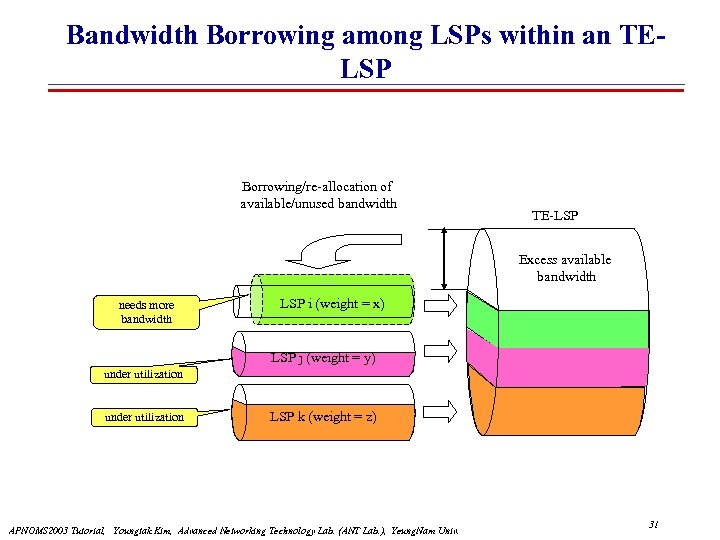 Bandwidth Borrowing among LSPs within an TE-LSP

Borrowing/re-allocation of available/unused bandwidth

TE-LSP

Excess available bandwidth

needs more bandwidth

LSP i (weight = x)

under utilization

LSP j (weight = y)

under utilization

LSP k (weight = z)

APNOMS2003 Tutorial, Youngtak Kim, Advanced Networking Technology Lab. (ANT Lab.), YeungNam Univ.

31